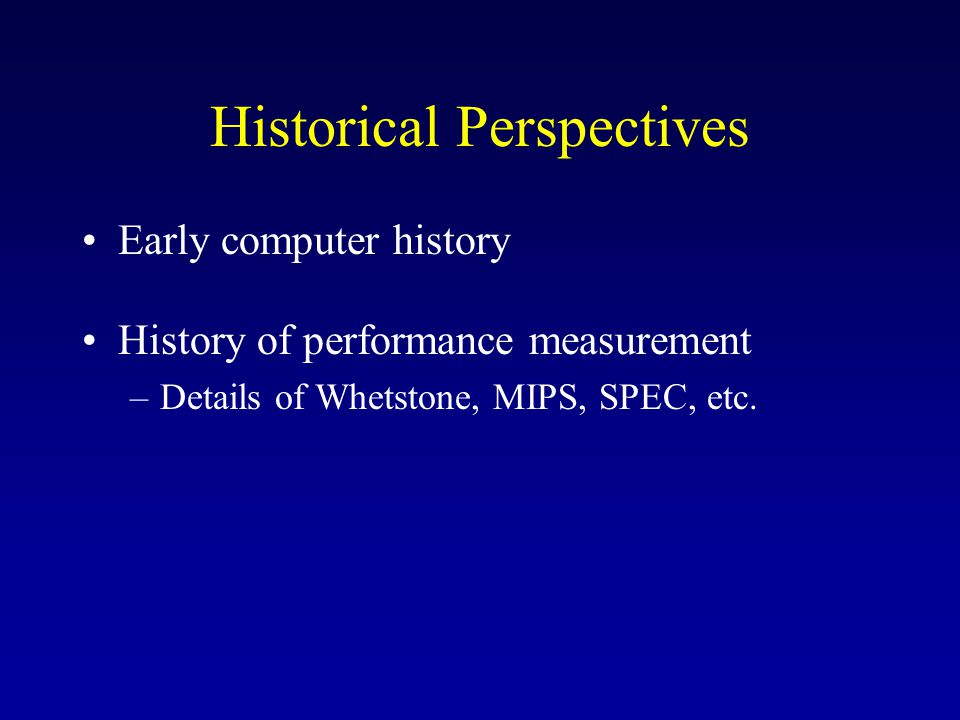 Historical Perspectives

• Early computer history

• History of performance measurement
– Details of Whetstone, MIPS, SPEC, etc.